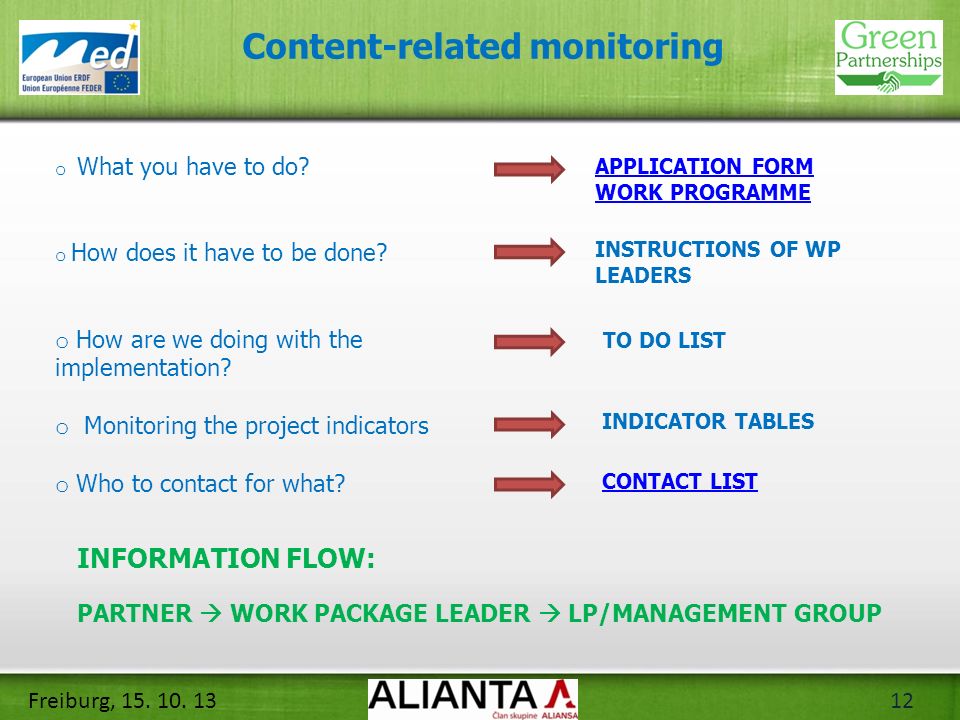 Med
European Union ERDF
Union Européenne FEDER

Content-related monitoring

Green Partnerships

o What you have to do? APPLICATION FORM WORK PROGRAMME

o How does it have to be done? INSTRUCTIONS OF WP LEADERS

o How are we doing with the implementation? TO DO LIST

o Monitoring the project indicators INDICATOR TABLES

o Who to contact for what? CONTACT LIST

INFORMATION FLOW:

PARTNER → WORK PACKAGE LEADER → LP/MANAGEMENT GROUP

Freiburg, 15. 10. 13

ALIANTA
Član skupine ALIANSA

12